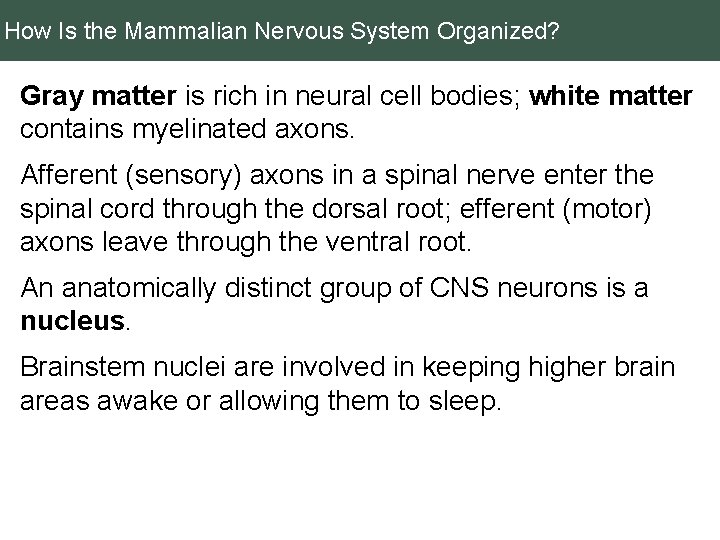 How Is the Mammalian Nervous System Organized?

Gray matter is rich in neural cell bodies; white matter contains myelinated axons.

Afferent (sensory) axons in a spinal nerve enter the spinal cord through the dorsal root; efferent (motor) axons leave through the ventral root.

An anatomically distinct group of CNS neurons is a nucleus.

Brainstem nuclei are involved in keeping higher brain areas awake or allowing them to sleep.